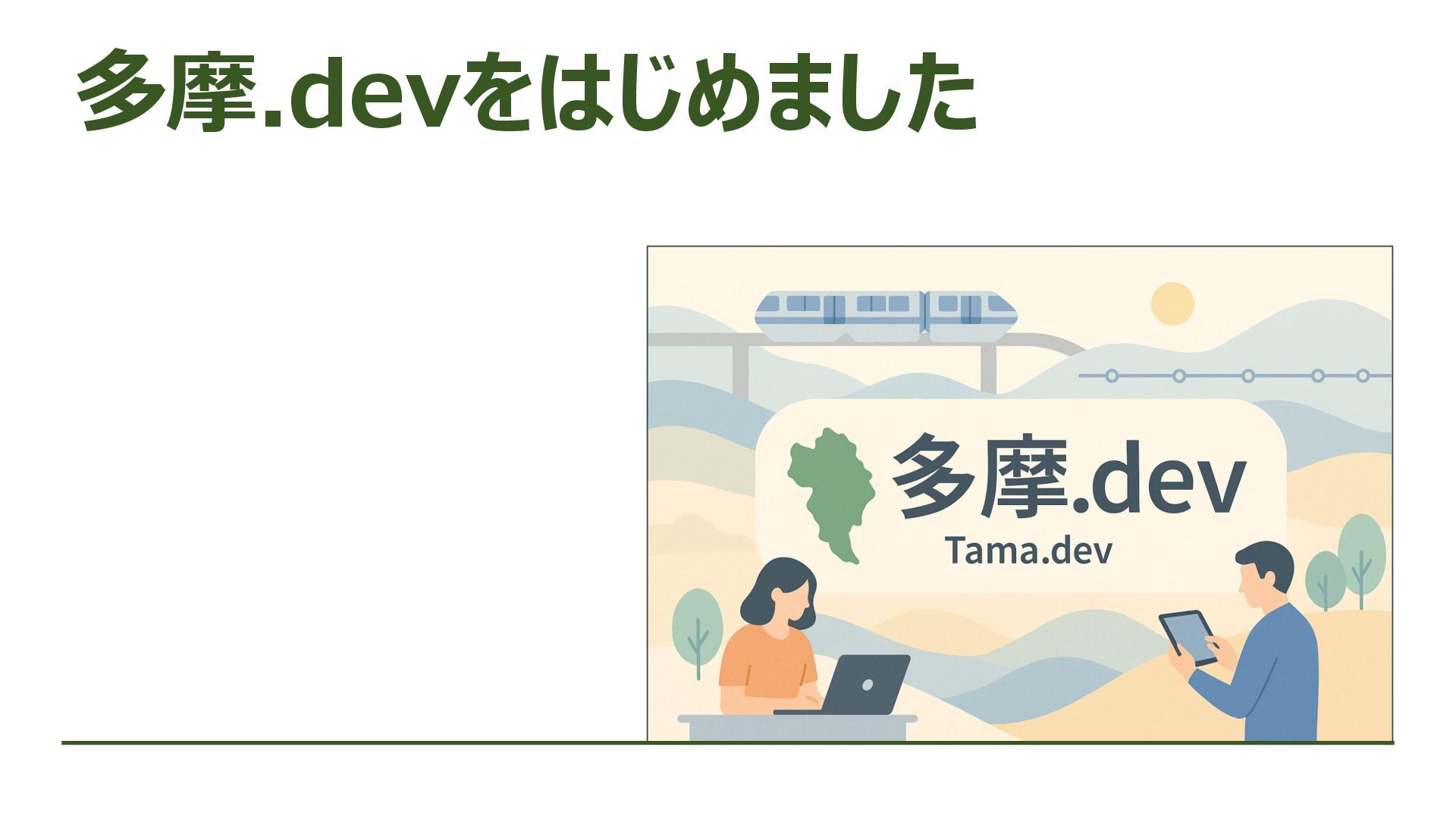 多摩.devをはじめました

多摩.dev
Tama.dev